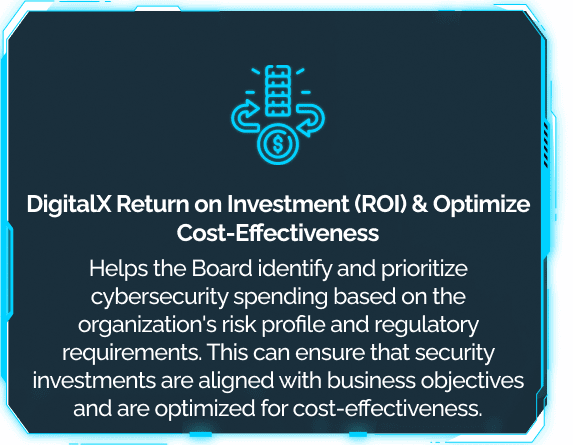 DigitalX Return on Investment (ROI) & Optimize Cost-Effectiveness

Helps the Board identify and prioritize cybersecurity spending based on the organization's risk profile and regulatory requirements. This can ensure that security investments are aligned with business objectives and are optimized for cost-effectiveness.